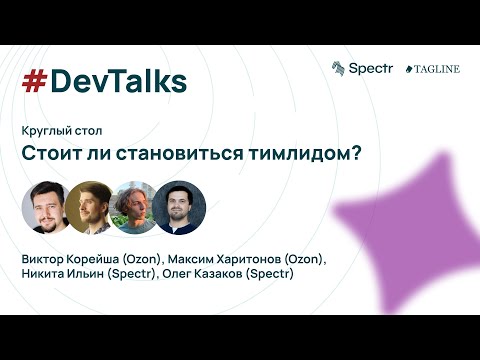 #DevTalks

Spectr TAGLINE

Круглый стол

Стоит ли становиться тимлидом?

Виктор Корейша (Ozon), Максим Харитонов (Ozon), Никита Ильин (Spectr), Олег Казаков (Spectr)